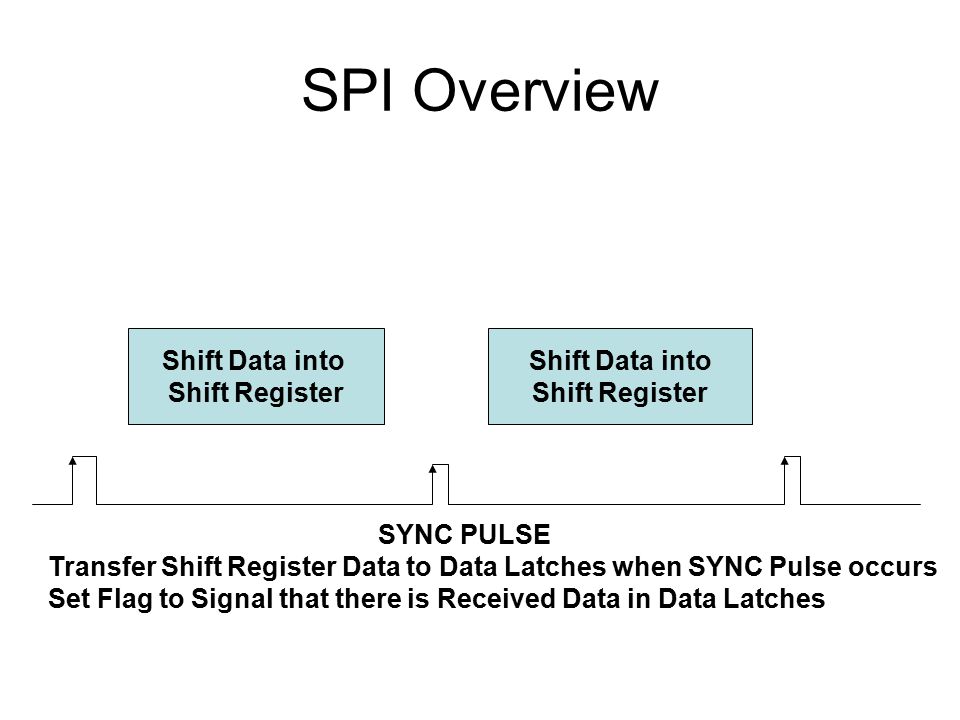 SPI Overview

Shift Data into Shift Register

Shift Data into Shift Register

SYNC PULSE
Transfer Shift Register Data to Data Latches when SYNC Pulse occurs
Set Flag to Signal that there is Received Data in Data Latches